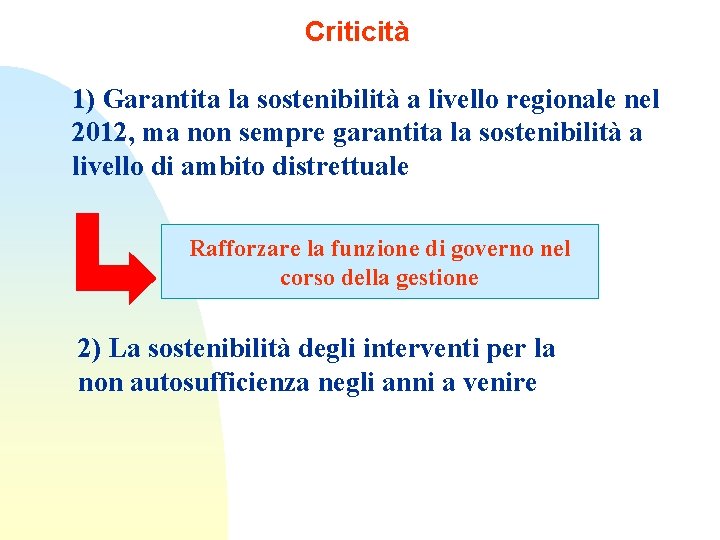 Criticità

1) Garantita la sostenibilità a livello regionale nel 2012, ma non sempre garantita la sostenibilità a livello di ambito distrettuale

Rafforzare la funzione di governo nel corso della gestione

2) La sostenibilità degli interventi per la non autosufficienza negli anni a venire